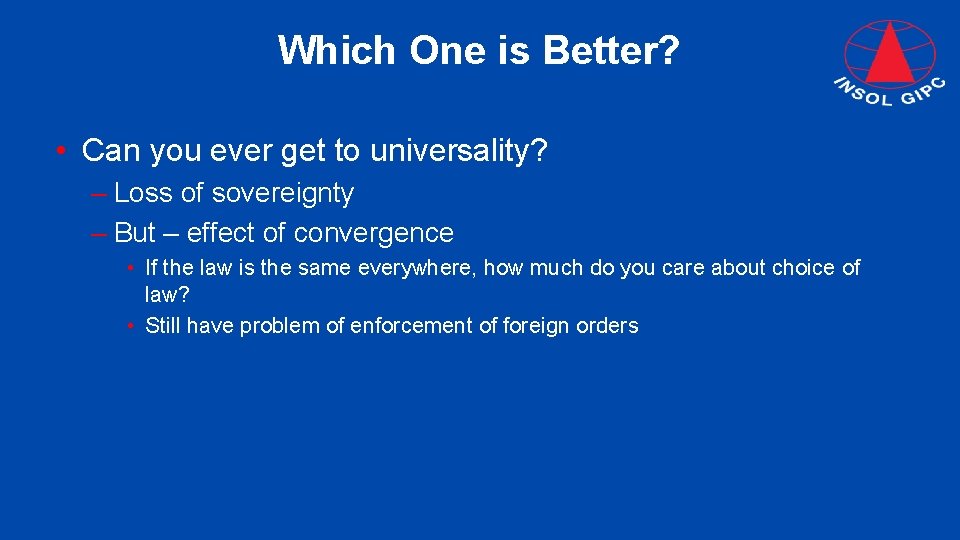 Which One is Better?

INSOL GIPC

• Can you ever get to universality?
– Loss of sovereignty
– But – effect of convergence
• If the law is the same everywhere, how much do you care about choice of law?
• Still have problem of enforcement of foreign orders